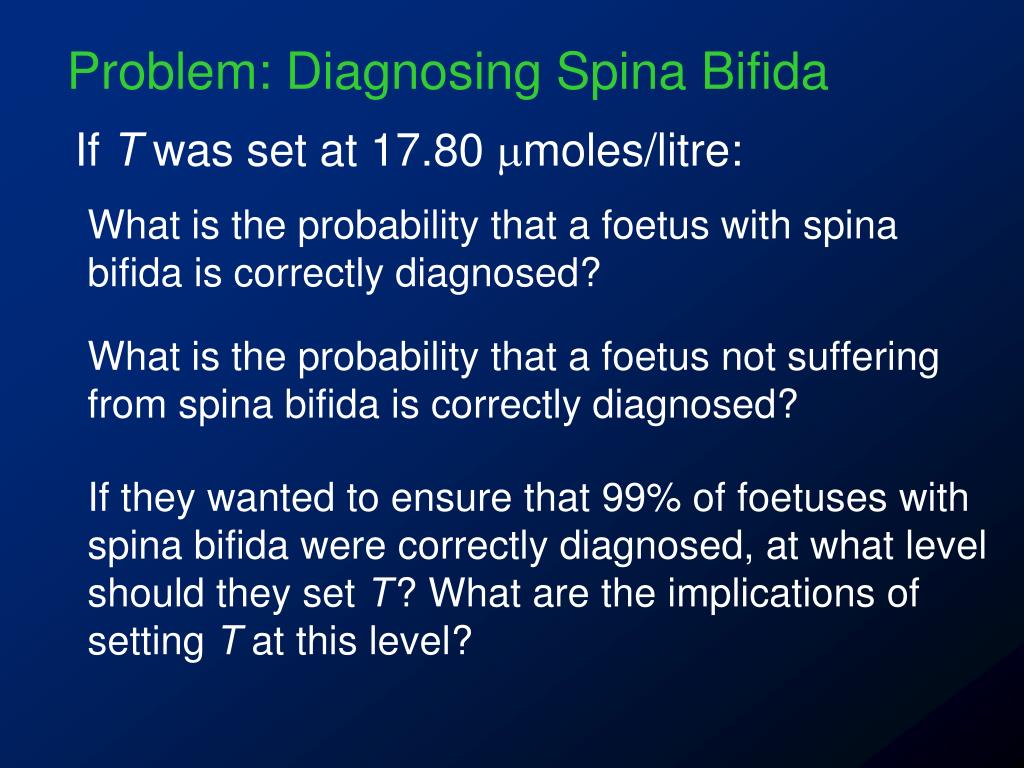 Problem: Diagnosing Spina Bifida

If $T$ was set at 17.80 $\mu$moles/litre:

What is the probability that a foetus with spina bifida is correctly diagnosed?

What is the probability that a foetus not suffering from spina bifida is correctly diagnosed?

If they wanted to ensure that 99% of foetuses with spina bifida were correctly diagnosed, at what level should they set $T$? What are the implications of setting $T$ at this level?